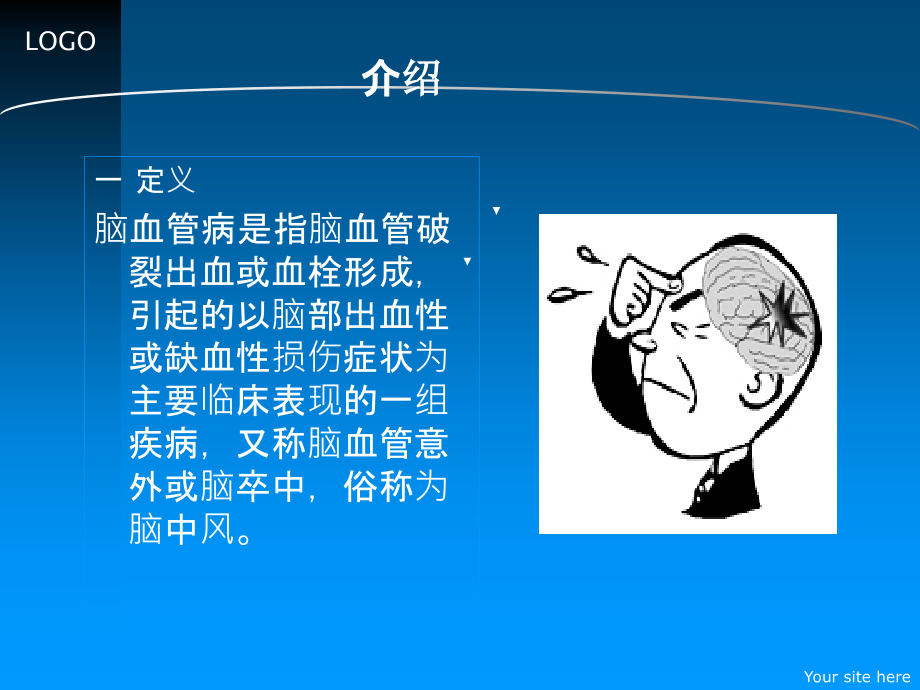 LOGO

介绍

一 定义

脑血管病是指脑血管破裂出血或血栓形成，引起的以脑部出血性或缺血性损伤症状为主要临床表现的一组疾病，又称脑血管意外或脑卒中，俗称为脑中风。

Your site here